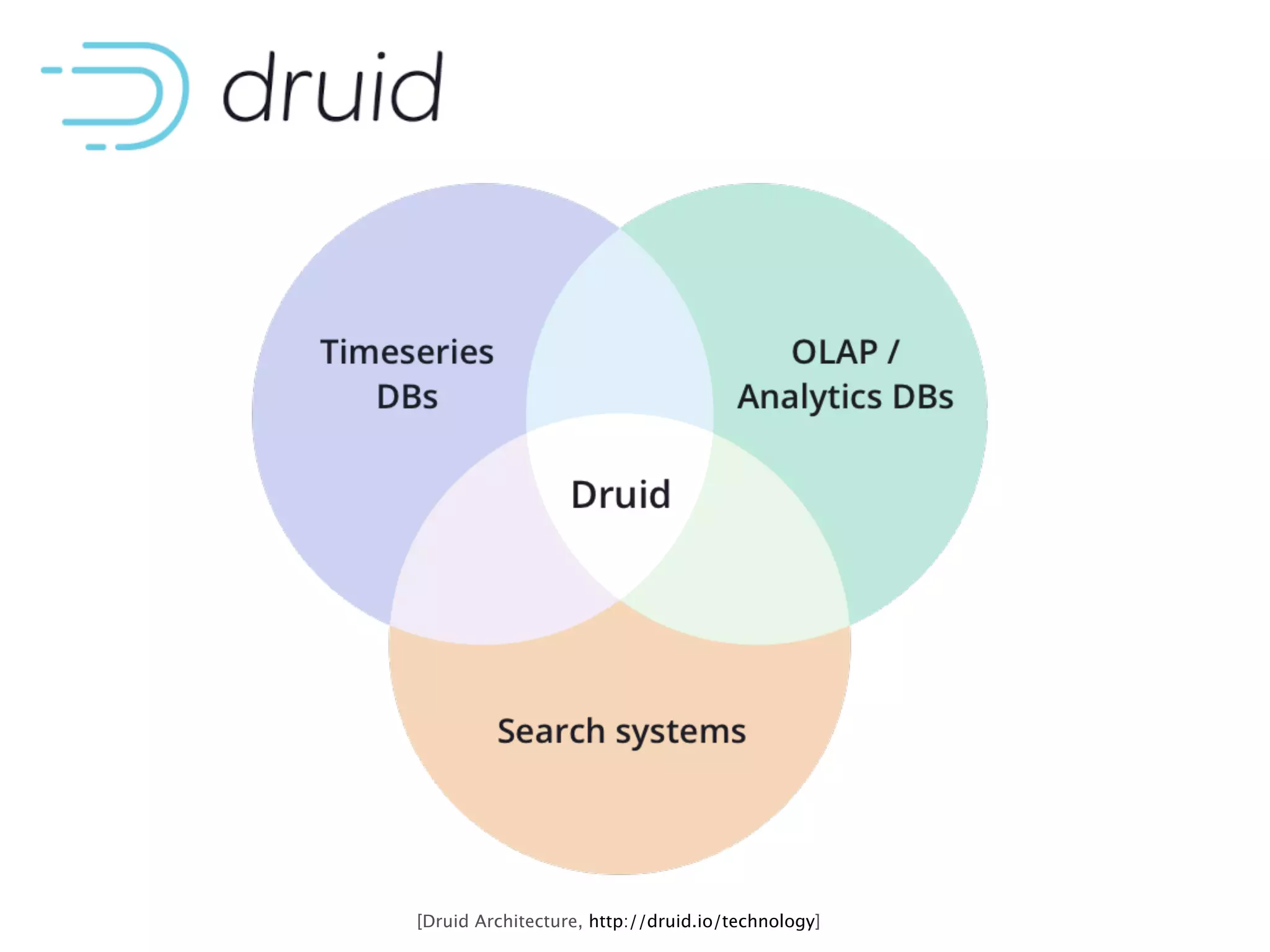 druid

Timeseries DBs

OLAP / Analytics DBs

Druid

Search systems

[Druid Architecture, http://druid.io/technology]